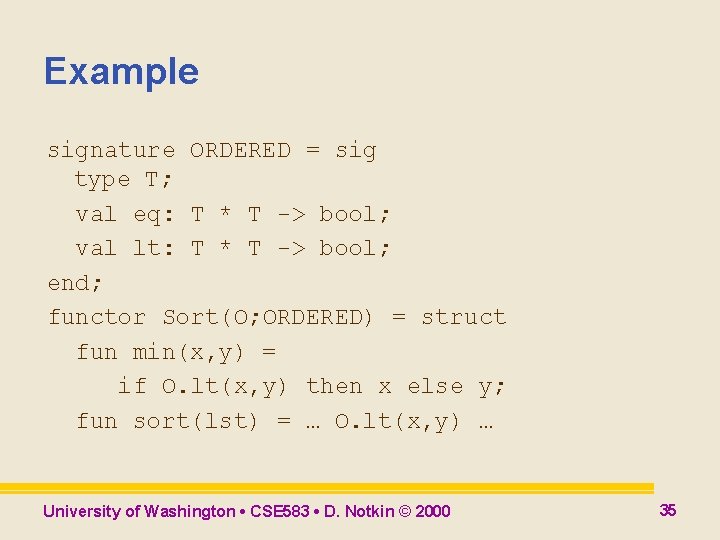 Example

signature ORDERED = sig
  type T;
  val eq: T * T -> bool;
  val lt: T * T -> bool;
end;
functor Sort(O;ORDERED) = struct
  fun min(x,y) =
     if O.lt(x,y) then x else y;
  fun sort(lst) = … O.lt(x,y) …

University of Washington • CSE583 • D. Notkin © 2000

35